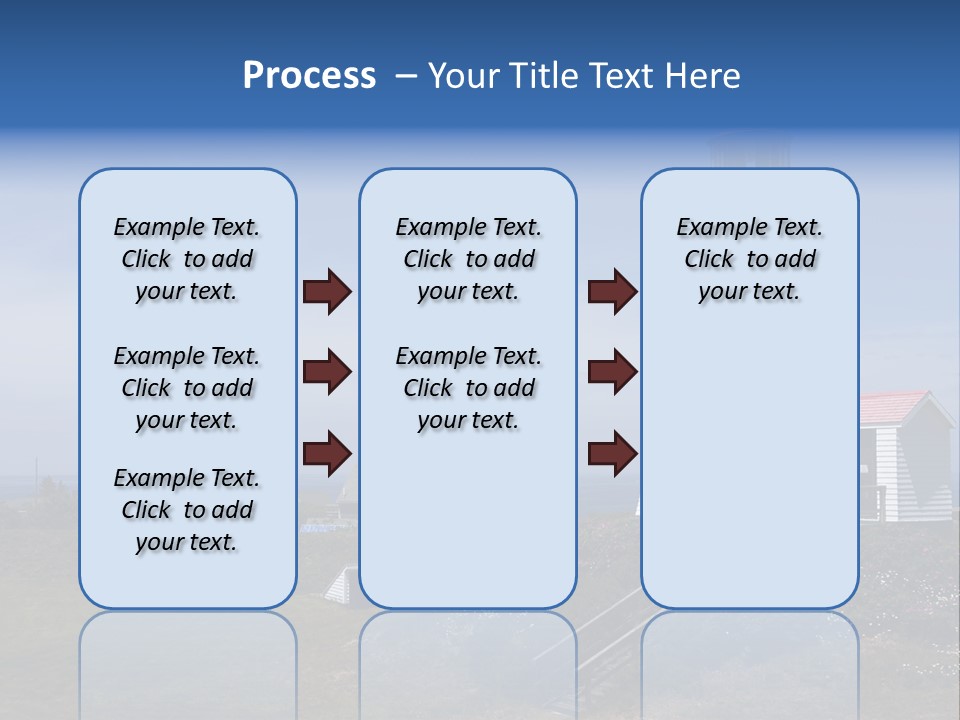 Process – Your Title Text Here

Example Text. Click to add your text.

Example Text. Click to add your text.

Example Text. Click to add your text.

Example Text. Click to add your text.

Example Text. Click to add your text.

Example Text. Click to add your text.